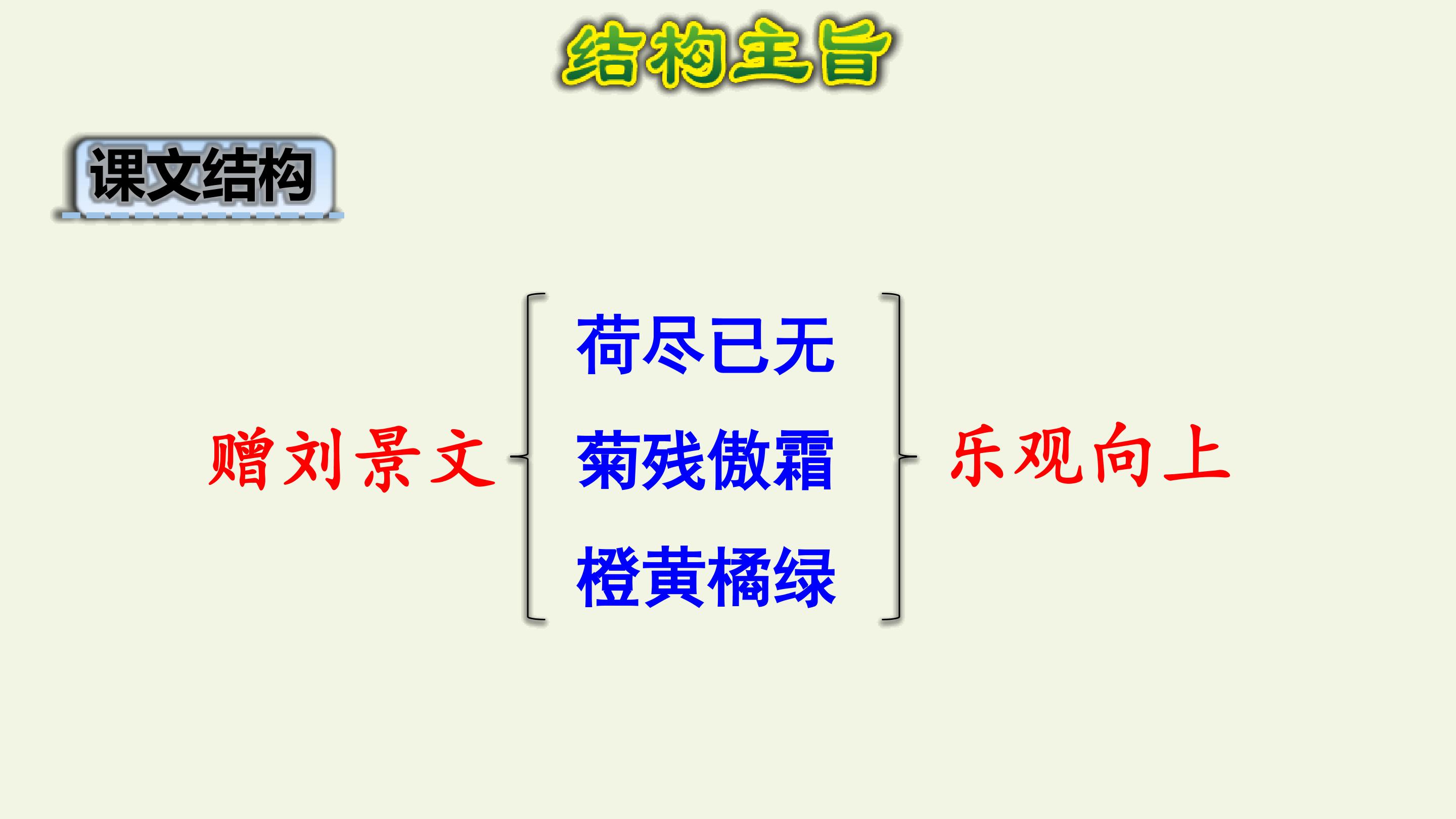 结构主旨

课文结构

赠刘景文

荷尽已无
菊残傲霜
橙黄橘绿

乐观向上